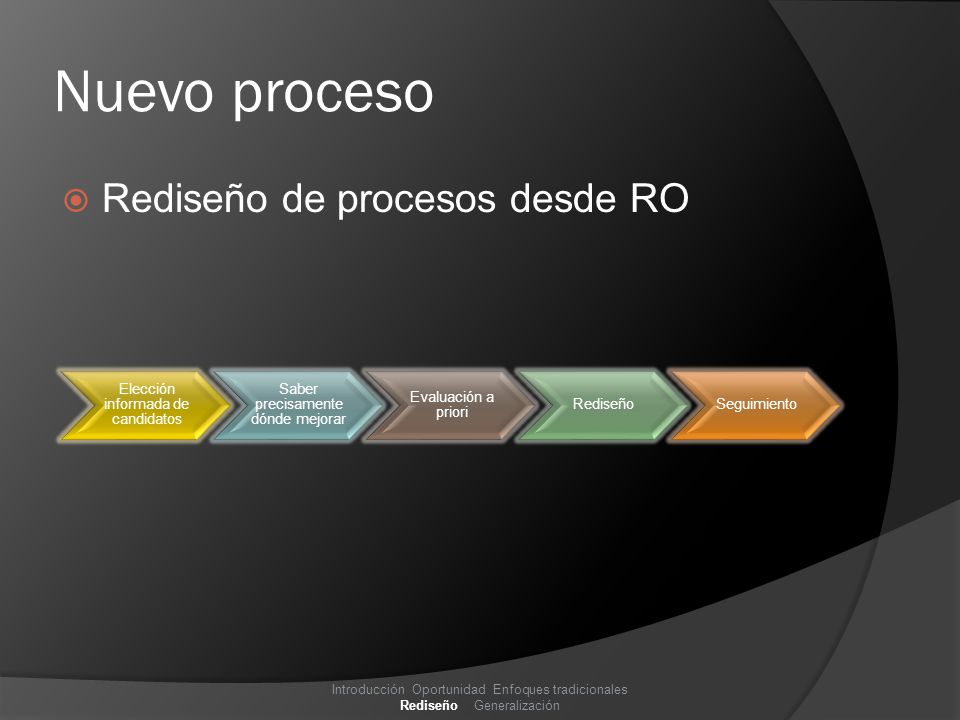 Nuevo proceso

Rediseño de procesos desde RO

Elección informada de candidatos

Saber precisamente dónde mejorar

Evaluación a priori

Rediseño

Seguimiento

Introducción Oportunidad Enfoques tradicionales Rediseño Generalización